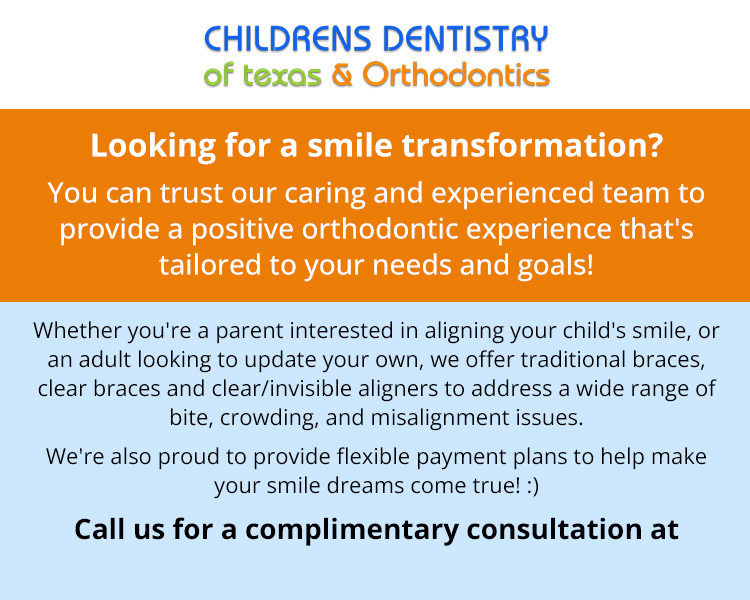 CHILDRENS DENTISTRY
of texas & Orthodontics

Looking for a smile transformation?

You can trust our caring and experienced team to provide a positive orthodontic experience that's tailored to your needs and goals!

Whether you're a parent interested in aligning your child's smile, or an adult looking to update your own, we offer traditional braces, clear braces and clear/invisible aligners to address a wide range of bite, crowding, and misalignment issues.

We're also proud to provide flexible payment plans to help make your smile dreams come true! :)

Call us for a complimentary consultation at